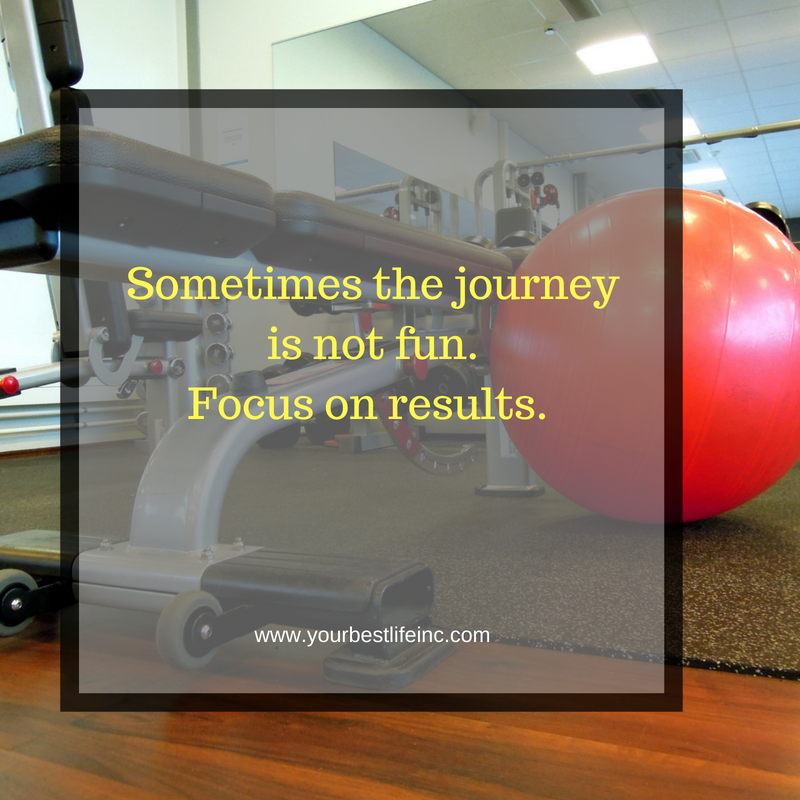 Sometimes the journey is not fun.
Focus on results.

www.yourbestlifeinc.com